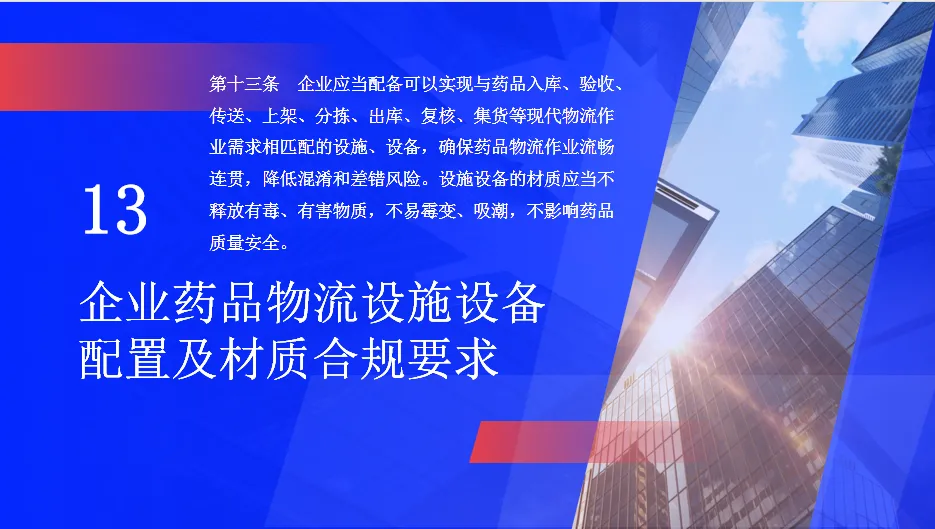 第十三条　企业应当配备可以实现与药品入库、验收、传送、上架、分拣、出库、复核、集货等现代物流作业需求相匹配的设施、设备，确保药品物流作业流畅连贯，降低混淆和差错风险。设施设备的材质应当不释放有毒、有害物质，不易霉变、吸潮，不影响药品质量安全。

13

企业药品物流设施设备配置及材质合规要求